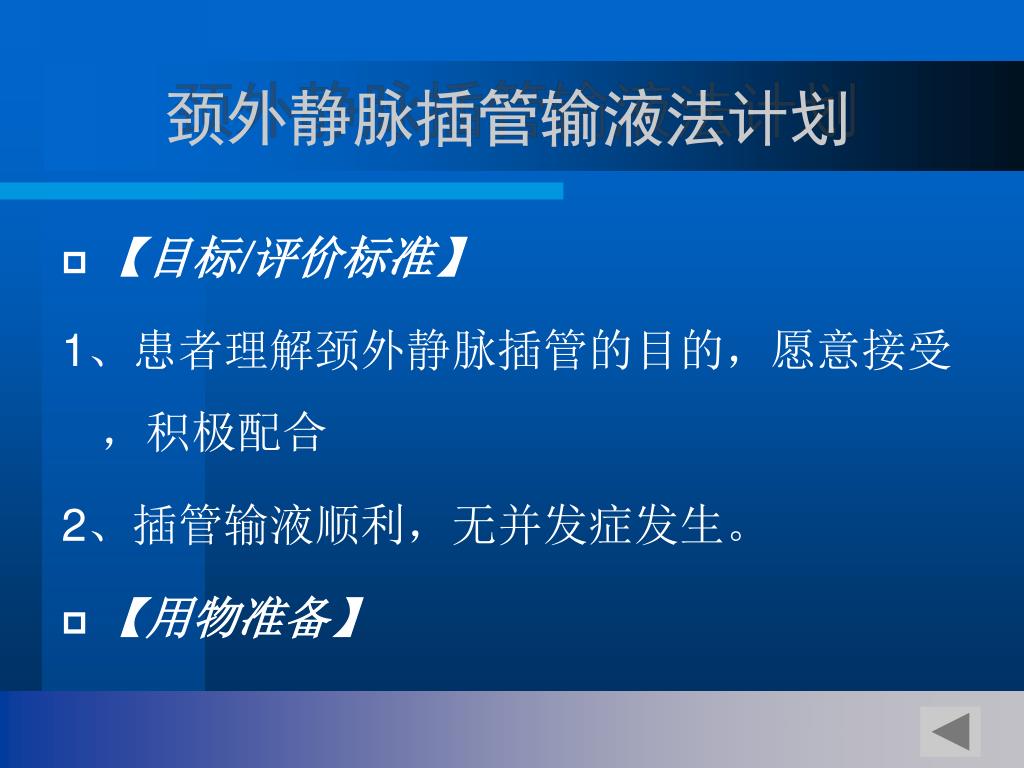 颈外静脉插管输液法计划

【目标/评价标准】

1、患者理解颈外静脉插管的目的，愿意接受，积极配合

2、插管输液顺利，无并发症发生。

【用物准备】